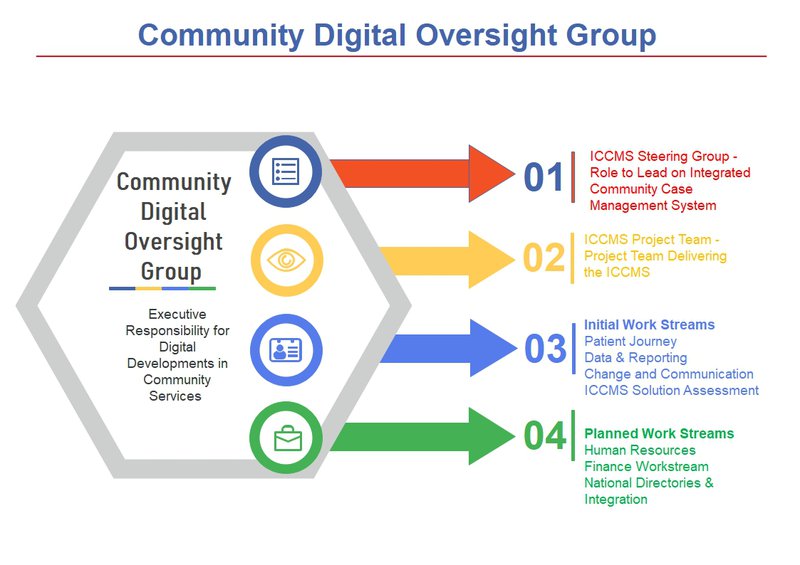 Community Digital Oversight Group

Community Digital Oversight Group

Executive Responsibility for Digital Developments in Community Services

01 ICCMS Steering Group - Role to Lead on Integrated Community Case Management System

02 ICCMS Project Team - Project Team Delivering the ICCMS

03 Initial Work Streams
Patient Journey
Data & Reporting
Change and Communication
ICCMS Solution Assessment

04 Planned Work Streams
Human Resources
Finance Workstream
National Directories & Integration